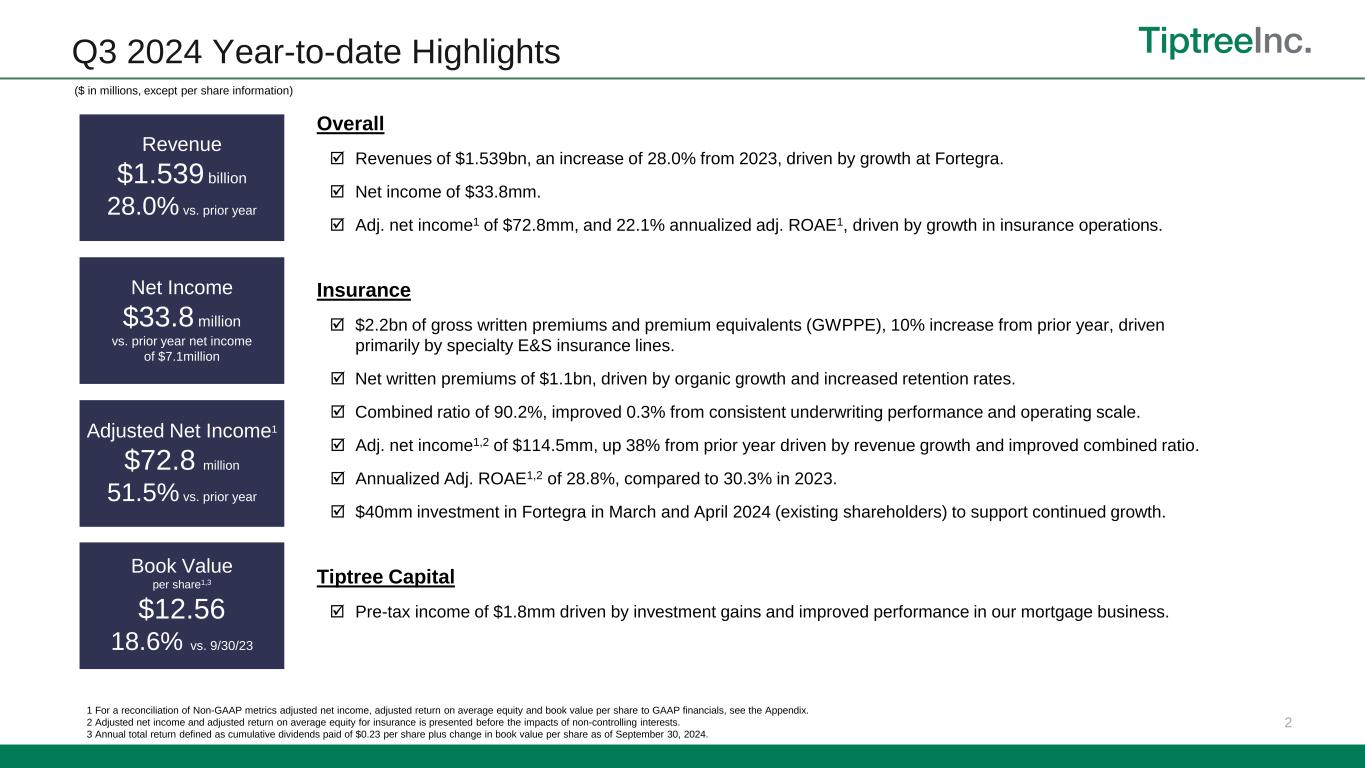 Q3 2024 Year-to-date Highlights

TiptreeInc.

($ in millions, except per share information)

Revenue
$1.539 billion
28.0% vs. prior year

Net Income
$33.8 million
vs. prior year net income of $7.1million

Adjusted Net Income$^1$
$72.8 million
51.5% vs. prior year

Book Value
per share$^{1,3}$
$12.56
18.6% vs. 9/30/23

Overall

☑ Revenues of $1.539bn, an increase of 28.0% from 2023, driven by growth at Fortegra.

☑ Net income of $33.8mm.

☑ Adj. net income$^1$ of $72.8mm, and 22.1% annualized adj. ROAE$^1$, driven by growth in insurance operations.

Insurance

☑ $2.2bn of gross written premiums and premium equivalents (GWPPE), 10% increase from prior year, driven primarily by specialty E&S insurance lines.

☑ Net written premiums of $1.1bn, driven by organic growth and increased retention rates.

☑ Combined ratio of 90.2%, improved 0.3% from consistent underwriting performance and operating scale.

☑ Adj. net income$^{1,2}$ of $114.5mm, up 38% from prior year driven by revenue growth and improved combined ratio.

☑ Annualized Adj. ROAE$^{1,2}$ of 28.8%, compared to 30.3% in 2023.

☑ $40mm investment in Fortegra in March and April 2024 (existing shareholders) to support continued growth.

Tiptree Capital

☑ Pre-tax income of $1.8mm driven by investment gains and improved performance in our mortgage business.

1 For a reconciliation of Non-GAAP metrics adjusted net income, adjusted return on average equity and book value per share to GAAP financials, see the Appendix.
2 Adjusted net income and adjusted return on average equity for insurance is presented before the impacts of non-controlling interests.
3 Annual total return defined as cumulative dividends paid of $0.23 per share plus change in book value per share as of September 30, 2024.

2